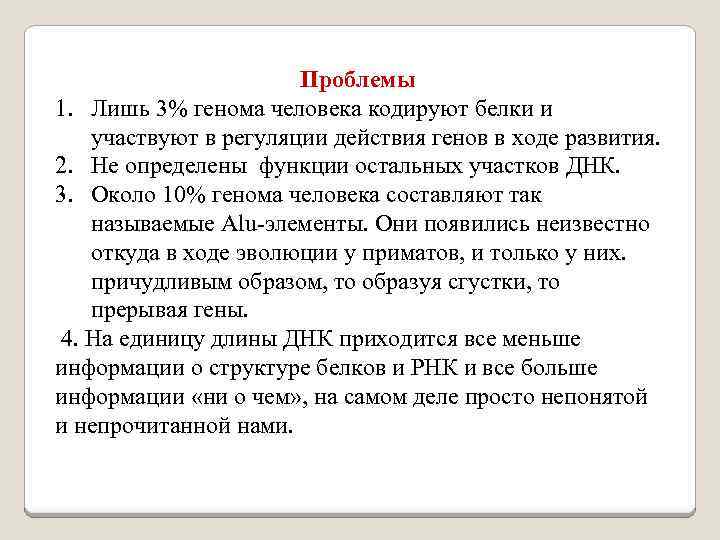 Проблемы

1. Лишь 3% генома человека кодируют белки и участвуют в регуляции действия генов в ходе развития.
2. Не определены функции остальных участков ДНК.
3. Около 10% генома человека составляют так называемые Alu-элементы. Они появились неизвестно откуда в ходе эволюции у приматов, и только у них. причудливым образом, то образуя сгустки, то прерывая гены.

4. На единицу длины ДНК приходится все меньше информации о структуре белков и РНК и все больше информации «ни о чем», на самом деле просто непонятой и непрочитанной нами.